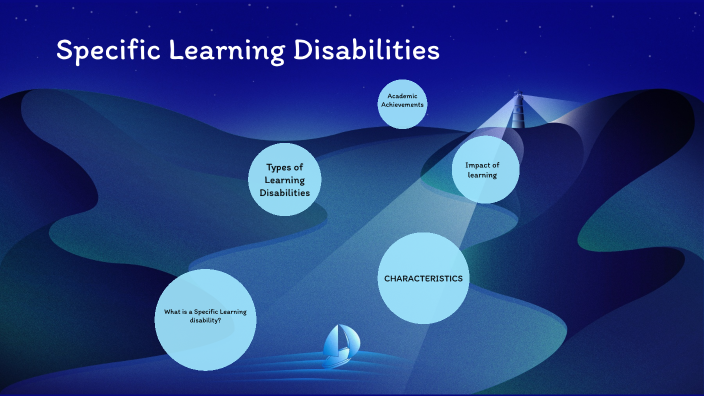 Specific Learning Disabilities

Academic Achievements

Types of Learning Disabilities

Impact of learning

CHARACTERISTICS

What is a Specific Learning disability?